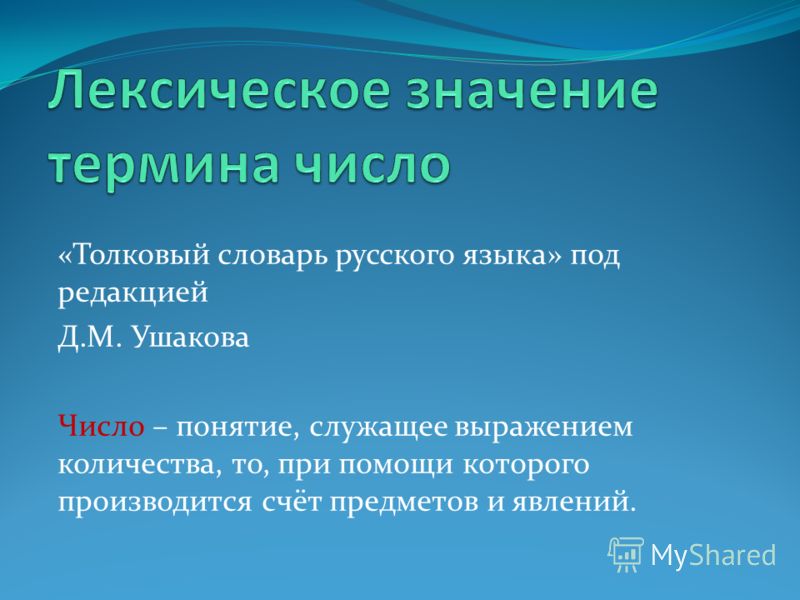 Лексическое значение термина число

«Толковый словарь русского языка» под редакцией

Д.М. Ушакова

Число – понятие, служащее выражением количества, то, при помощи которого производится счёт предметов и явлений.

MyShared